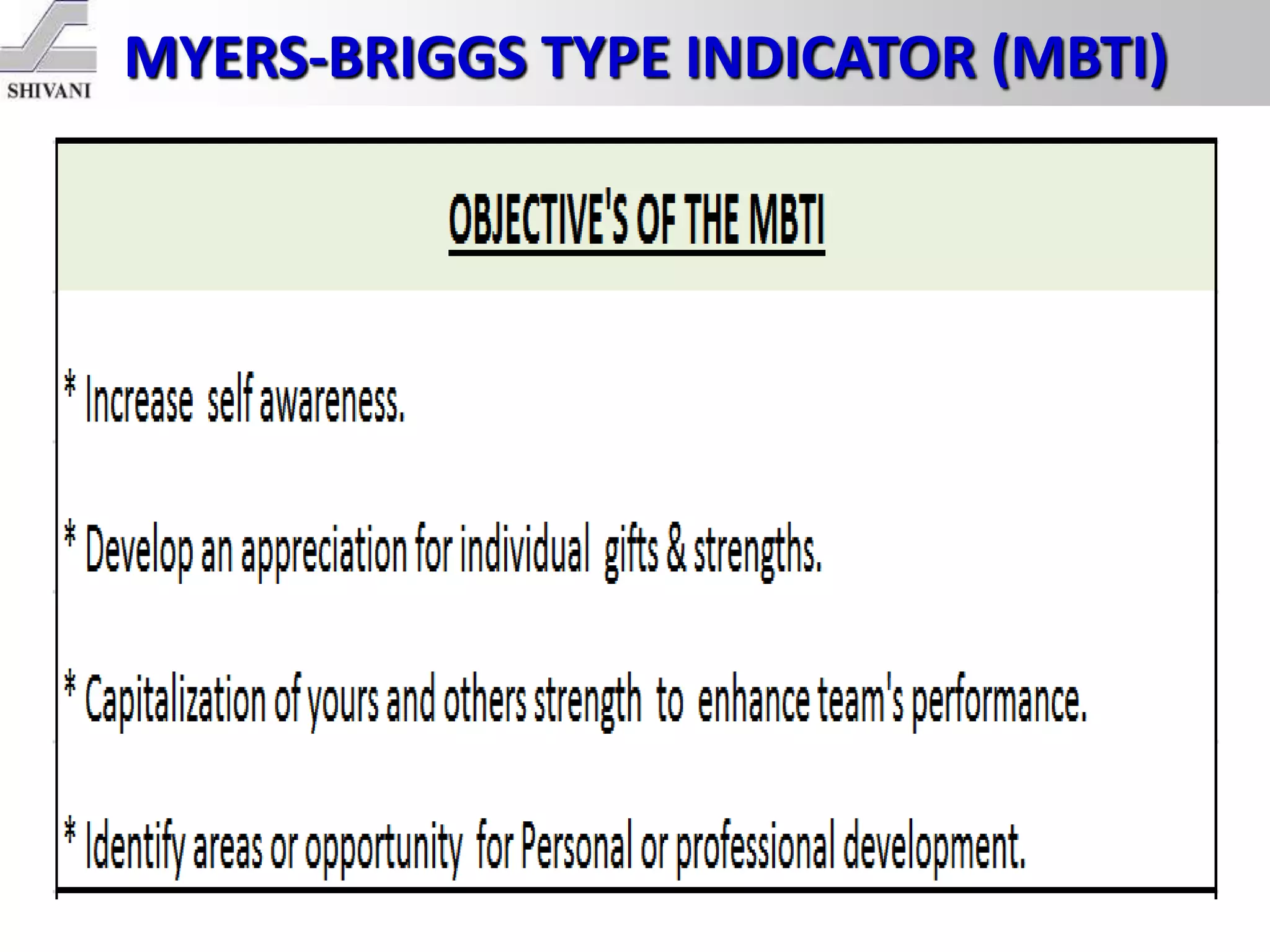 SHIVANI

MYERS-BRIGGS TYPE INDICATOR (MBTI)

OBJECTIVE'S OF THE MBTI

* Increase self awareness.

* Develop an appreciation for individual gifts & strengths.

* Capitalization of yours and others strength to enhance team's performance.

* Identify areas or opportunity for Personal or professional development.